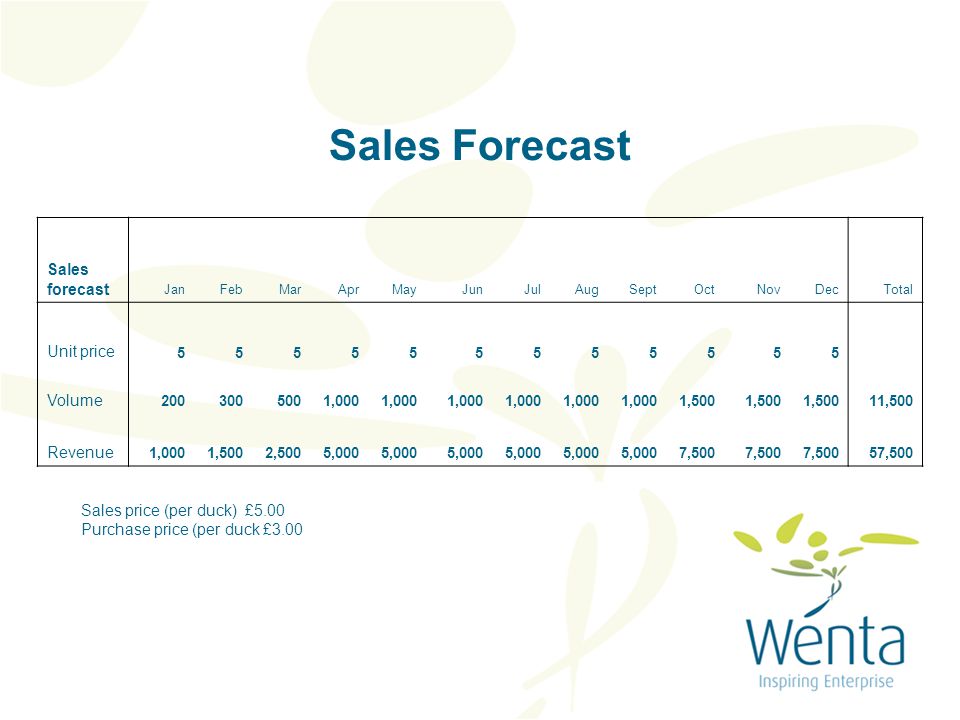 Sales Forecast

| Sales forecast | Jan | Feb | Mar | Apr | May | Jun | Jul | Aug | Sept | Oct | Nov | Dec | Total |
|---|---|---|---|---|---|---|---|---|---|---|---|---|---|
| Unit price | 5 | 5 | 5 | 5 | 5 | 5 | 5 | 5 | 5 | 5 | 5 | 5 | |
| Volume | 200 | 300 | 500 | 1,000 | 1,000 | 1,000 | 1,000 | 1,000 | 1,000 | 1,500 | 1,500 | 1,500 | 11,500 |
| Revenue | 1,000 | 1,500 | 2,500 | 5,000 | 5,000 | 5,000 | 5,000 | 5,000 | 5,000 | 7,500 | 7,500 | 7,500 | 57,500 |

Sales price (per duck) £5.00
Purchase price (per duck £3.00

Wenta
Inspiring Enterprise